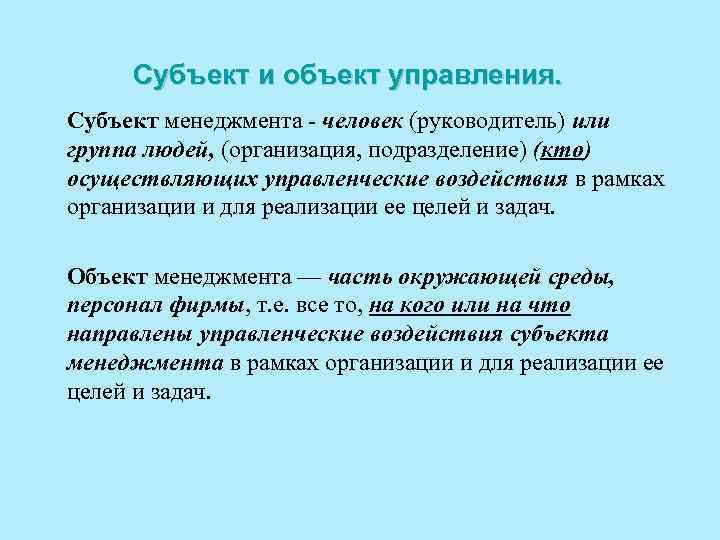 Субъект и объект управления.

Субъект менеджмента - человек (руководитель) или группа людей, (организация, подразделение) (кто) осуществляющих управленческие воздействия в рамках организации и для реализации ее целей и задач.

Объект менеджмента — часть окружающей среды, персонал фирмы, т.е. все то, на кого или на что направлены управленческие воздействия субъекта менеджмента в рамках организации и для реализации ее целей и задач.